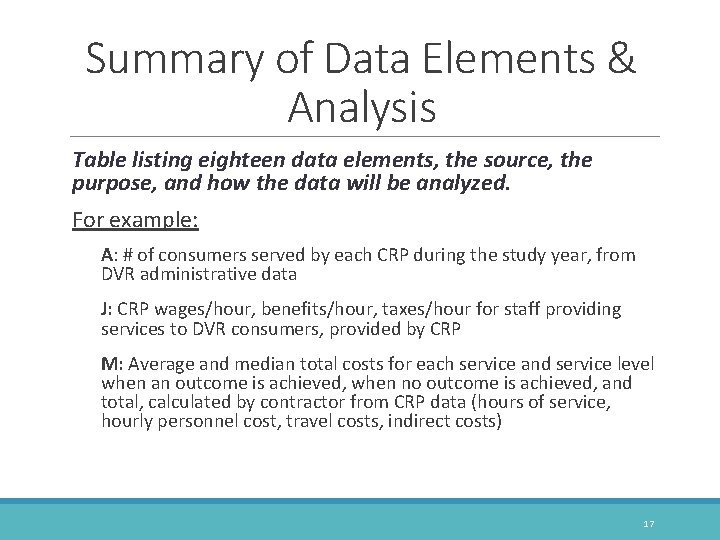 Summary of Data Elements & Analysis

Table listing eighteen data elements, the source, the purpose, and how the data will be analyzed.

For example:

A: # of consumers served by each CRP during the study year, from DVR administrative data

J: CRP wages/hour, benefits/hour, taxes/hour for staff providing services to DVR consumers, provided by CRP

M: Average and median total costs for each service and service level when an outcome is achieved, when no outcome is achieved, and total, calculated by contractor from CRP data (hours of service, hourly personnel cost, travel costs, indirect costs)

17